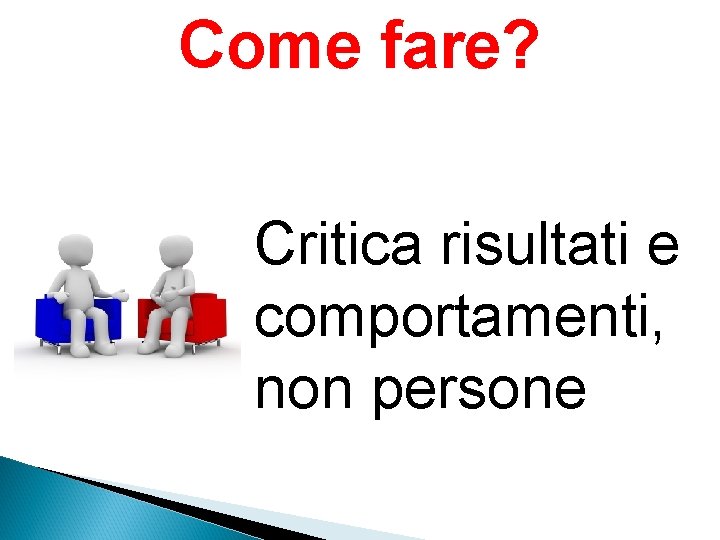 Come fare?

Critica risultati e comportamenti, non persone